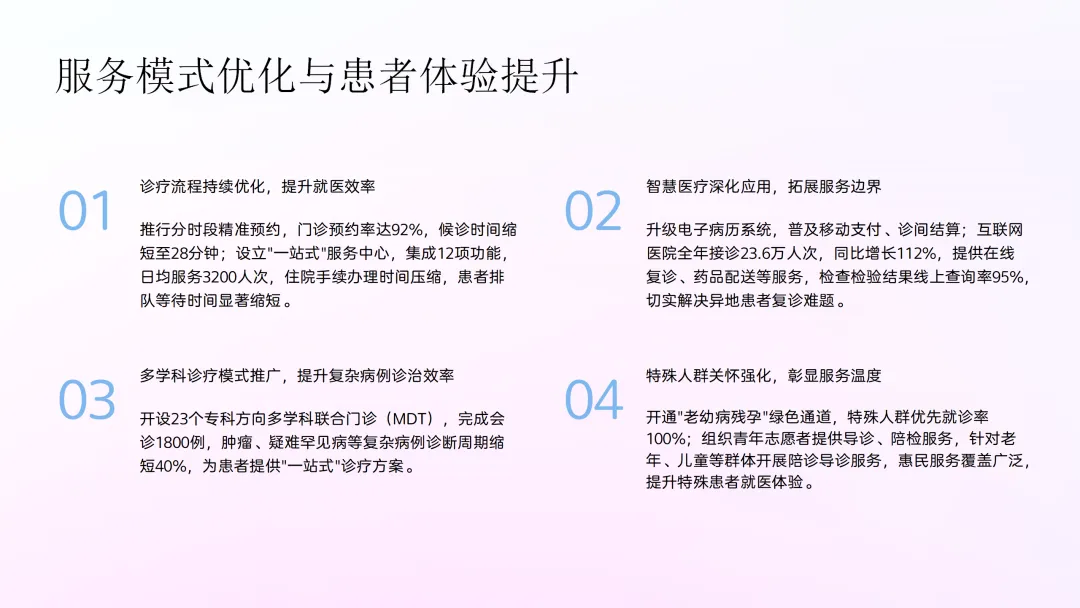 服务模式优化与患者体验提升

01

诊疗流程持续优化，提升就医效率

推行分时段精准预约，门诊预约率达92%，候诊时间缩短至28分钟；设立"一站式"服务中心，集成12项功能，日均服务3200人次，住院手续办理时间压缩，患者排队等待时间显著缩短。

02

智慧医疗深化应用，拓展服务边界

升级电子病历系统，普及移动支付、诊间结算；互联网医院全年接诊23.6万人次，同比增长112%，提供在线复诊、药品配送等服务，检查检验结果线上查询率95%，切实解决异地患者复诊难题。

03

多学科诊疗模式推广，提升复杂病例诊治效率

开设23个专科方向多学科联合门诊（MDT），完成会诊1800例，肿瘤、疑难罕见病等复杂病例诊断周期缩短40%，为患者提供"一站式"诊疗方案。

04

特殊人群关怀强化，彰显服务温度

开通"老幼病残孕"绿色通道，特殊人群优先就诊率100%；组织青年志愿者提供导诊、陪检服务，针对老年、儿童等群体开展陪诊导诊服务，惠民服务覆盖广泛，提升特殊患者就医体验。